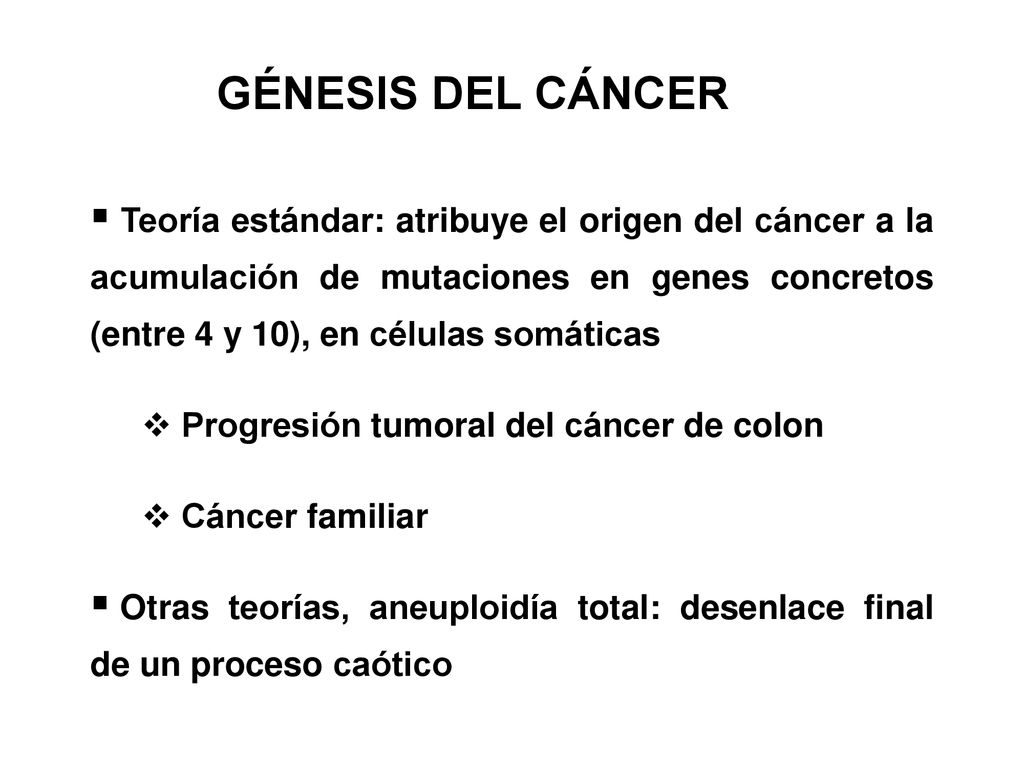 GÉNESIS DEL CÁNCER

▪ Teoría estándar: atribuye el origen del cáncer a la acumulación de mutaciones en genes concretos (entre 4 y 10), en células somáticas

❖ Progresión tumoral del cáncer de colon

❖ Cáncer familiar

▪ Otras teorías, aneuploidía total: desenlace final de un proceso caótico